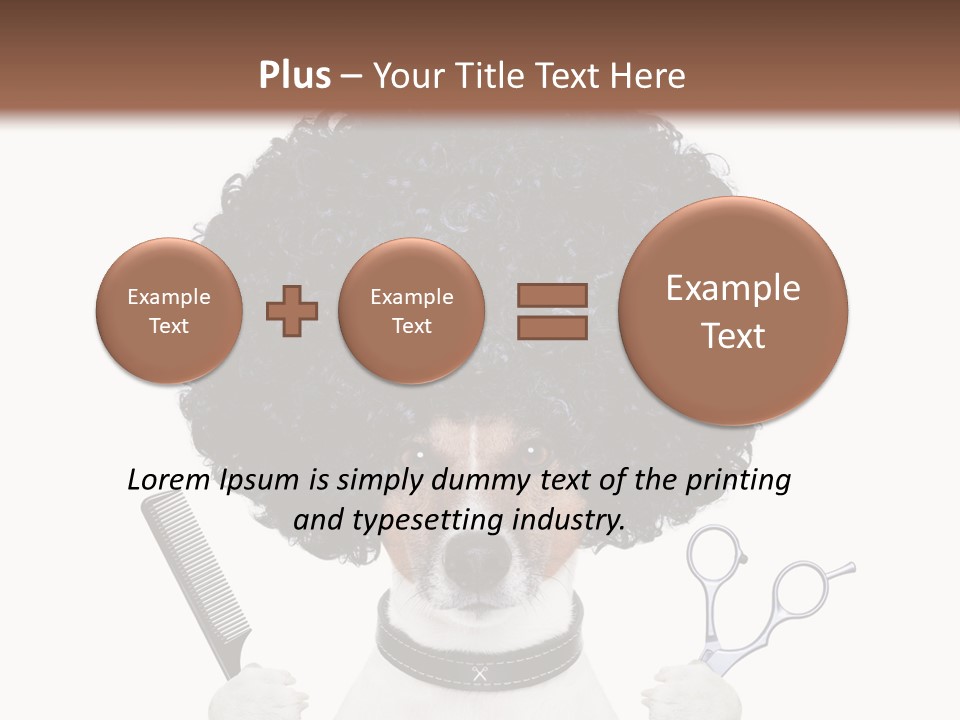 Plus – Your Title Text Here

Example Text

Example Text

Example Text

Lorem Ipsum is simply dummy text of the printing and typesetting industry.